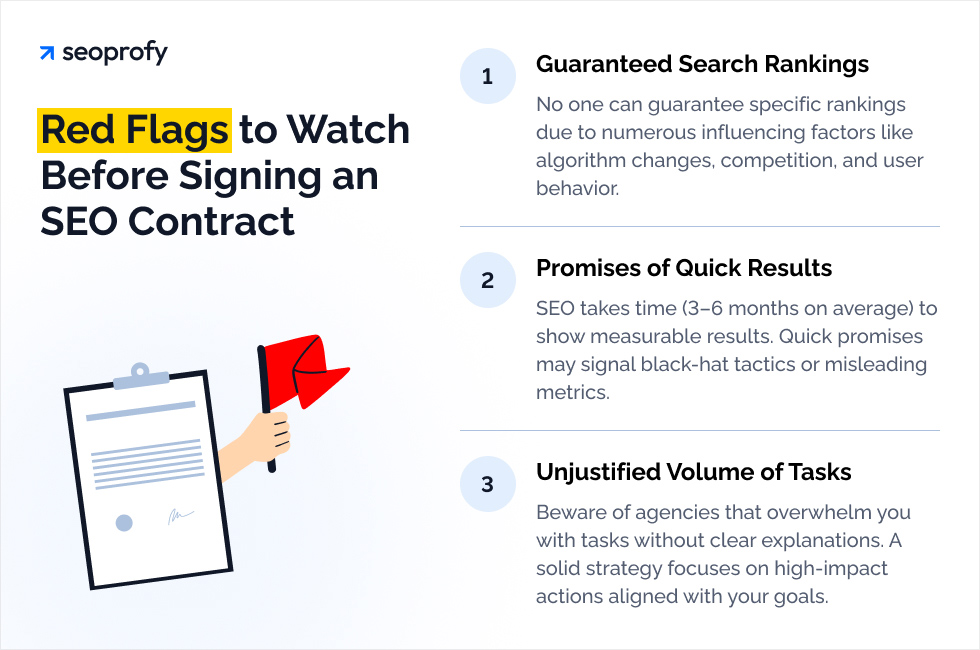 seoprofy

Red Flags to Watch Before Signing an SEO Contract

1 Guaranteed Search Rankings

No one can guarantee specific rankings due to numerous influencing factors like algorithm changes, competition, and user behavior.

2 Promises of Quick Results

SEO takes time (3–6 months on average) to show measurable results. Quick promises may signal black-hat tactics or misleading metrics.

3 Unjustified Volume of Tasks

Beware of agencies that overwhelm you with tasks without clear explanations. A solid strategy focuses on high-impact actions aligned with your goals.